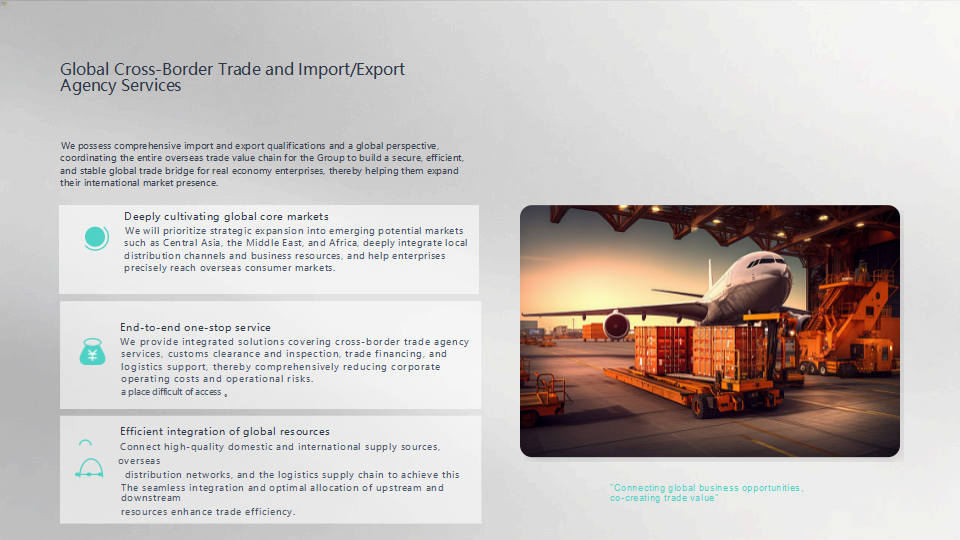 Global Cross-Border Trade and Import/Export Agency Services

We possess comprehensive import and export qualifications and a global perspective, coordinating the entire overseas trade value chain for the Group to build a secure, efficient, and stable global trade bridge for real economy enterprises, thereby helping them expand their international market presence.

Deeply cultivating global core markets
We will prioritize strategic expansion into emerging potential markets such as Central Asia, the Middle East, and Africa, deeply integrate local distribution channels and business resources, and help enterprises precisely reach overseas consumer markets.

End-to-end one-stop service
We provide integrated solutions covering cross-border trade agency services, customs clearance and inspection, trade financing, and logistics support, thereby comprehensively reducing corporate operating costs and operational risks.
a place difficult of access 。

Efficient integration of global resources
Connect high-quality domestic and international supply sources, overseas
distribution networks, and the logistics supply chain to achieve this The seamless integration and optimal allocation of upstream and downstream
resources enhance trade efficiency.

"Connecting global business opportunities, co-creating trade value"